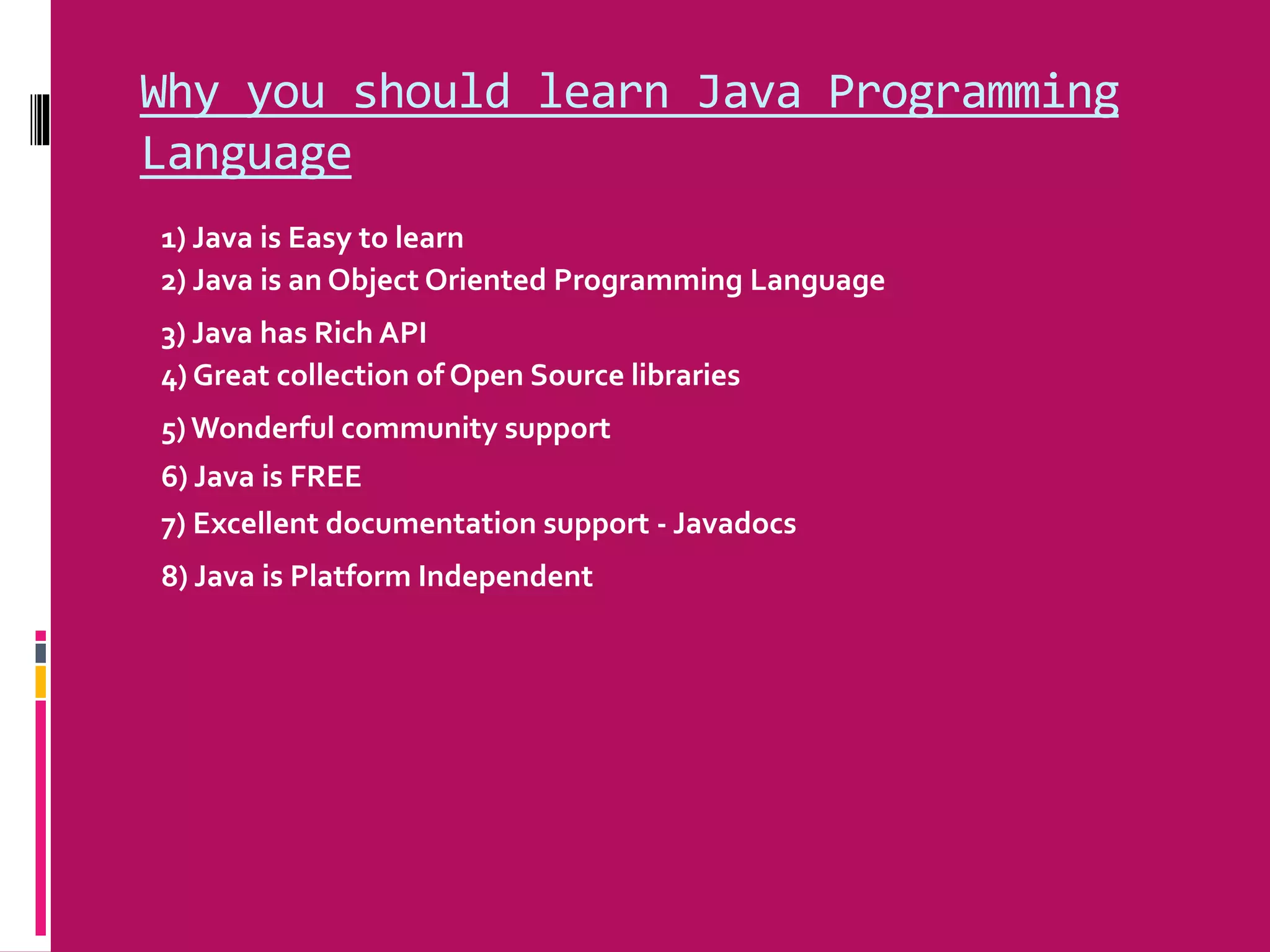 Why you should learn Java Programming Language

1) Java is Easy to learn
2) Java is an Object Oriented Programming Language
3) Java has Rich API
4) Great collection of Open Source libraries
5) Wonderful community support
6) Java is FREE
7) Excellent documentation support - Javadocs
8) Java is Platform Independent